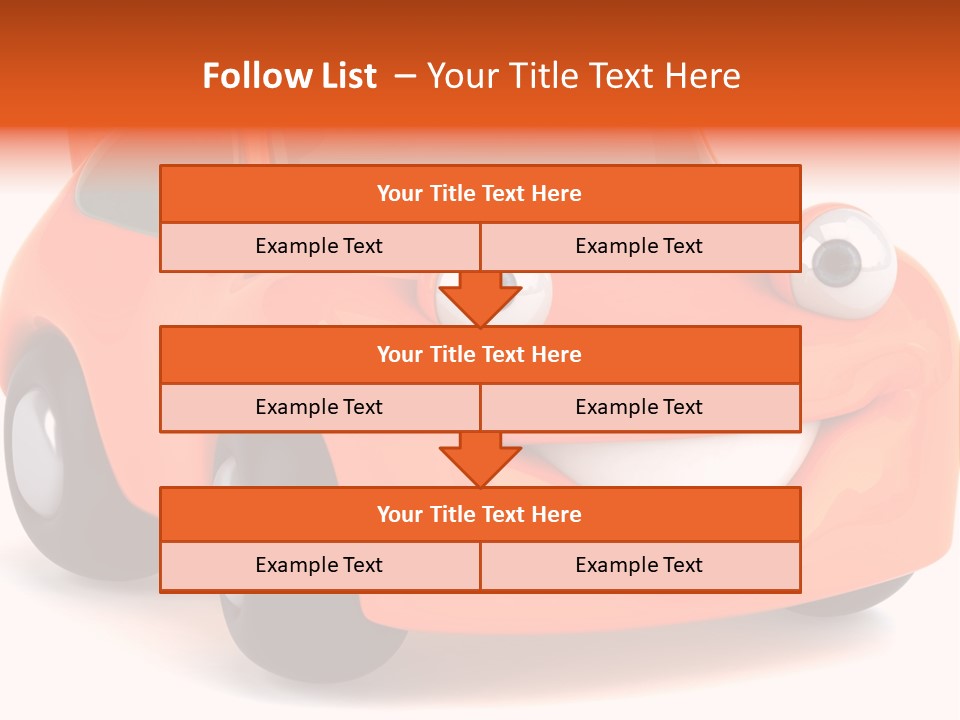 Follow List – Your Title Text Here

Your Title Text Here

Example Text

Example Text

Your Title Text Here

Example Text

Example Text

Your Title Text Here

Example Text

Example Text